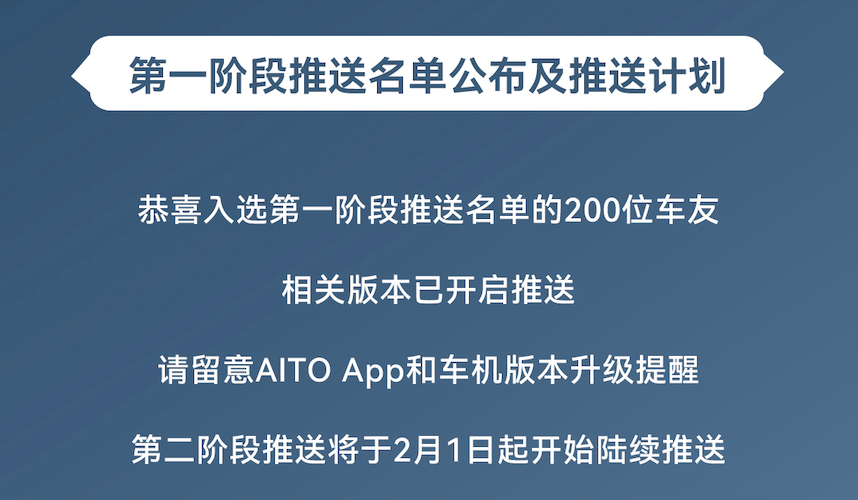 第一阶段推送名单公布及推送计划

恭喜入选第一阶段推送名单的200位车友

相关版本已开启推送

请留意AITO App和车机版本升级提醒

第二阶段推送将于2月1日起开始陆续推送